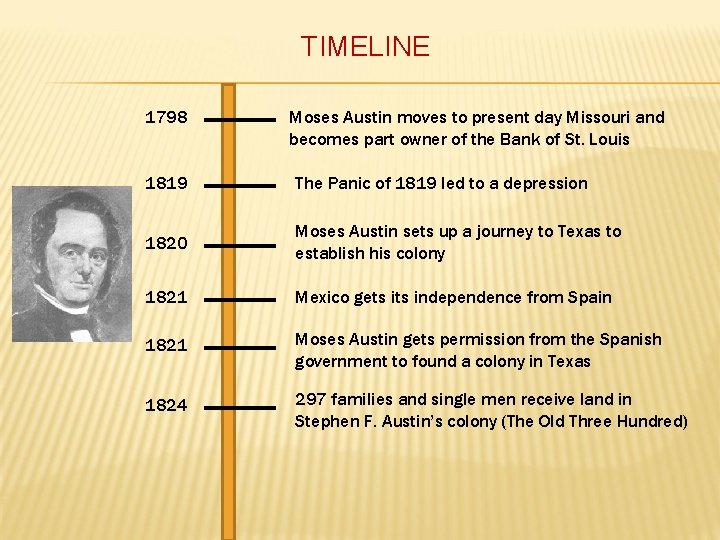 TIMELINE

1798 Moses Austin moves to present day Missouri and becomes part owner of the Bank of St. Louis

1819 The Panic of 1819 led to a depression

1820 Moses Austin sets up a journey to Texas to establish his colony

1821 Mexico gets its independence from Spain

1821 Moses Austin gets permission from the Spanish government to found a colony in Texas

1824 297 families and single men receive land in Stephen F. Austin's colony (The Old Three Hundred)